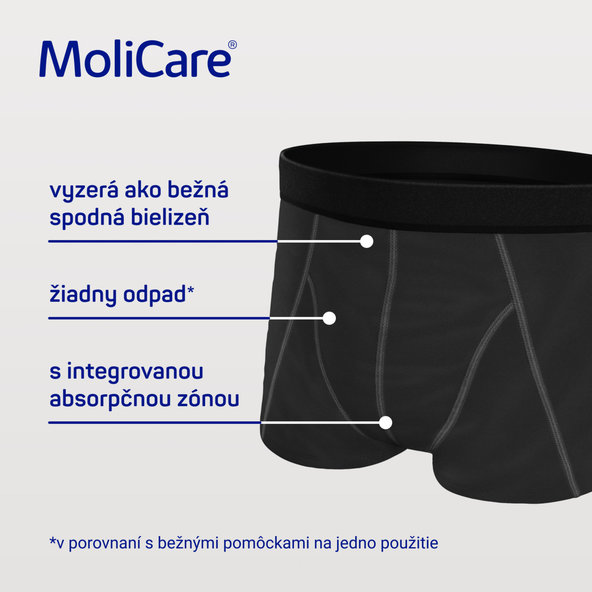 MoliCare®

vyzerá ako bežná spodná bielizeň

žiadny odpad*

s integrovanou absorpčnou zónou

*v porovnaní s bežnými pomôckami na jedno použitie